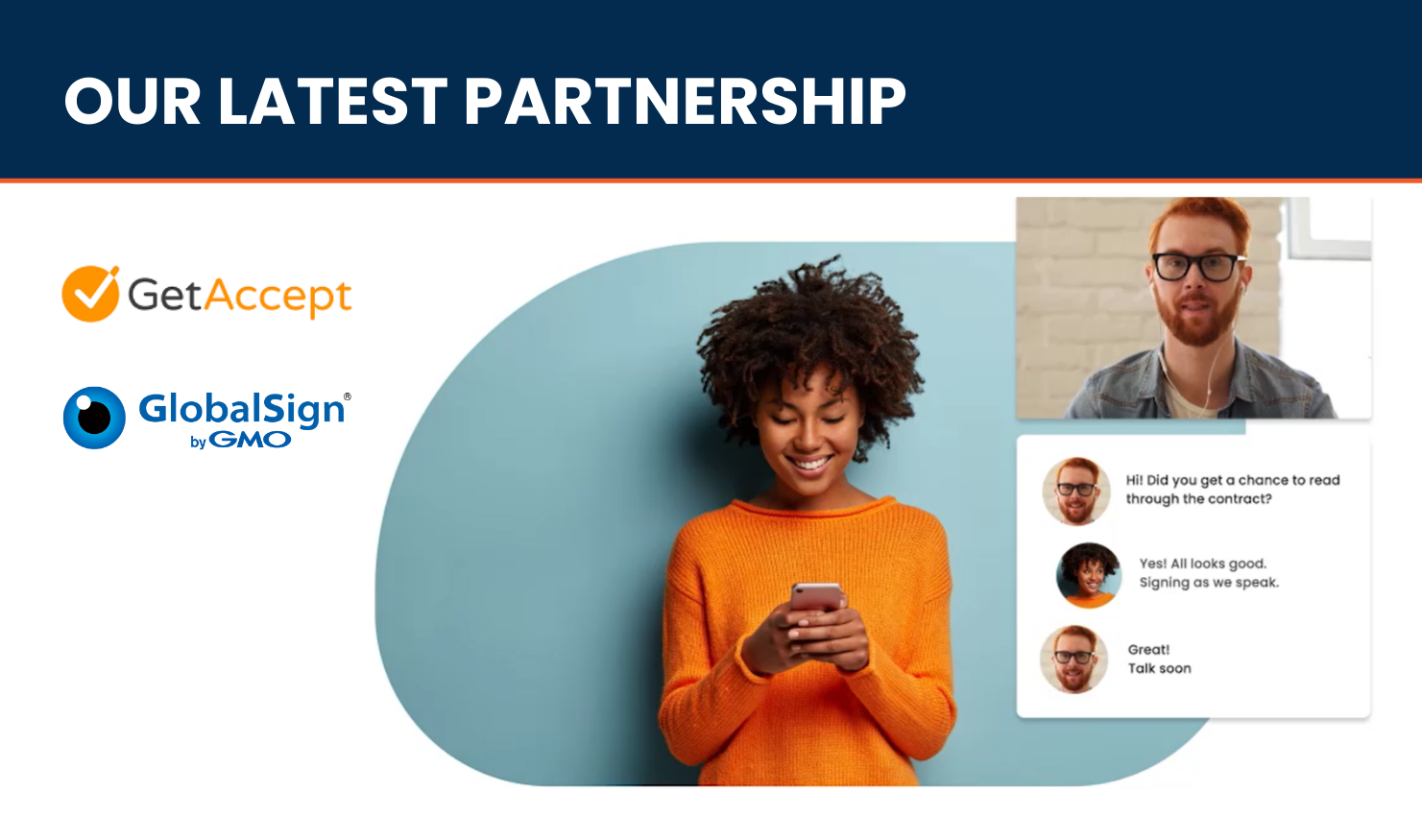 OUR LATEST PARTNERSHIP

GetAccept

GlobalSign®
by GMO

Hi! Did you get a chance to read through the contract?

Yes! All looks good. Signing as we speak.

Great! Talk soon